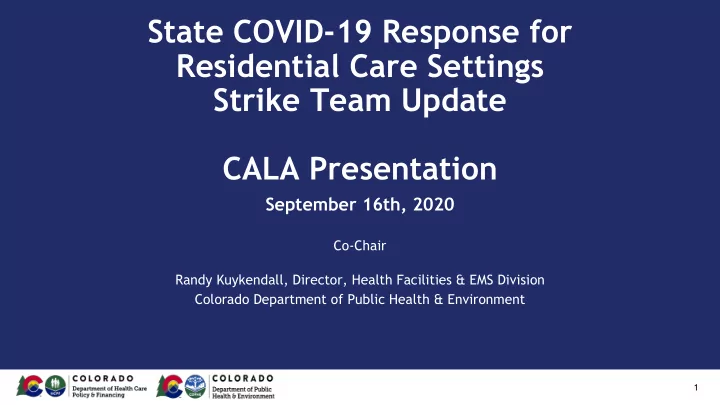 State COVID-19 Response for Residential Care Settings Strike Team Update

CALA Presentation

September 16th, 2020

Co-Chair

Randy Kuykendall, Director, Health Facilities & EMS Division
Colorado Department of Public Health & Environment

HCPF COLORADO Department of Health Care Policy & Financing

CDPHE COLORADO Department of Public Health & Environment

1